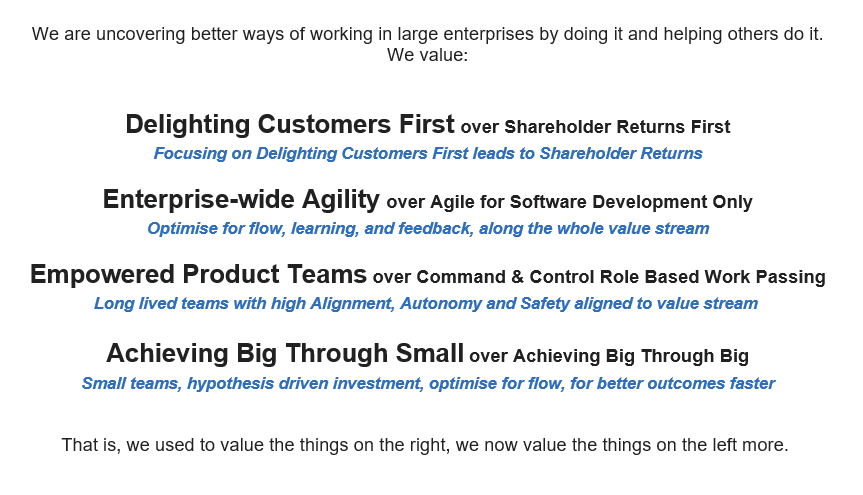 We are uncovering better ways of working in large enterprises by doing it and helping others do it. We value:

Delighting Customers First over Shareholder Returns First
Focusing on Delighting Customers First leads to Shareholder Returns

Enterprise-wide Agility over Agile for Software Development Only
Optimise for flow, learning, and feedback, along the whole value stream

Empowered Product Teams over Command & Control Role Based Work Passing
Long lived teams with high Alignment, Autonomy and Safety aligned to value stream

Achieving Big Through Small over Achieving Big Through Big
Small teams, hypothesis driven investment, optimise for flow, for better outcomes faster

That is, we used to value the things on the right, we now value the things on the left more.